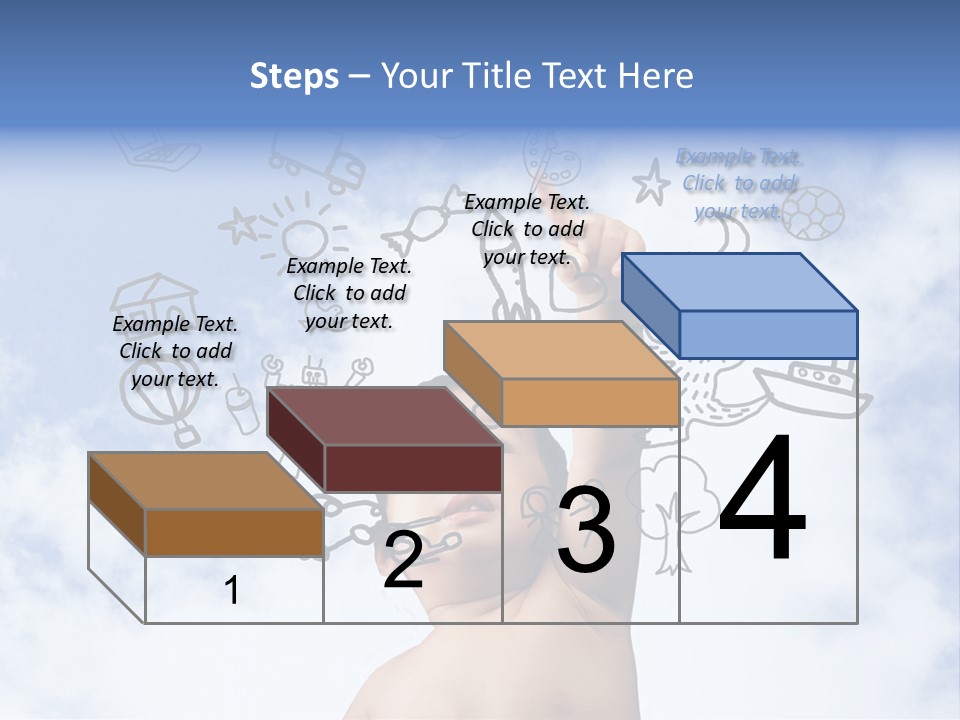 Steps – Your Title Text Here

Example Text. Click to add your text.

Example Text. Click to add your text.

Example Text. Click to add your text.

Example Text. Click to add your text.

1

2

3

4